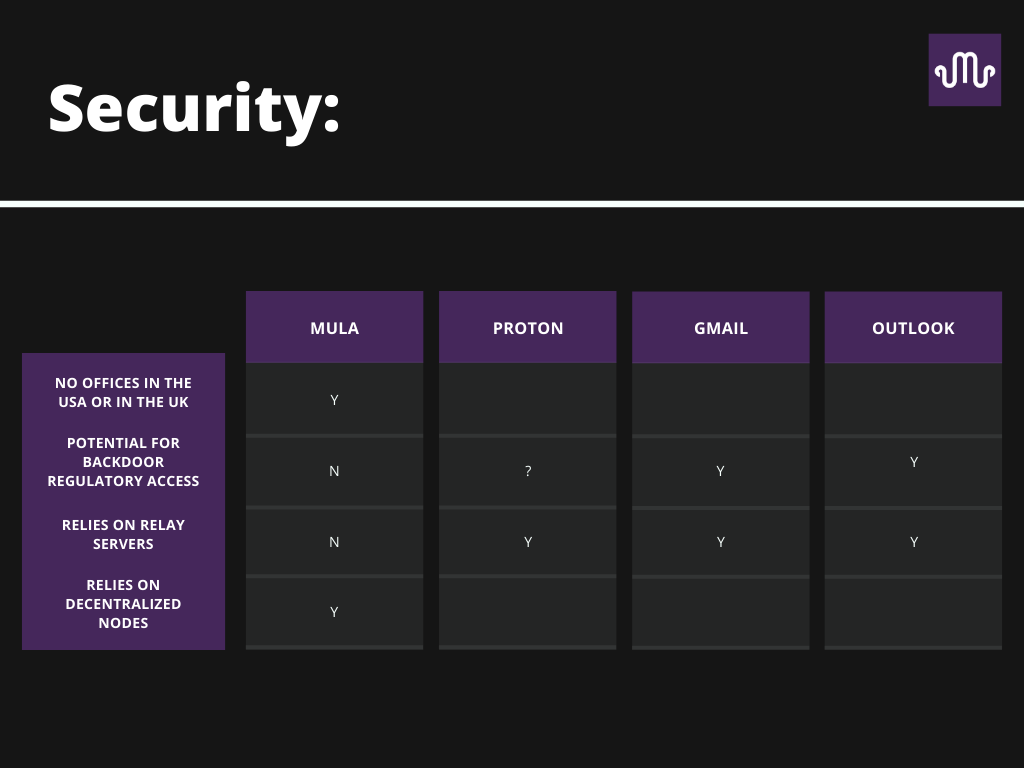 Security:

| | MULA | PROTON | GMAIL | OUTLOOK |
|---|---|---|---|---|
| NO OFFICES IN THE USA OR IN THE UK | Y | | | |
| POTENTIAL FOR BACKDOOR REGULATORY ACCESS | N | ? | Y | Y |
| RELIES ON RELAY SERVERS | N | Y | Y | Y |
| RELIES ON DECENTRALIZED NODES | Y | | | |